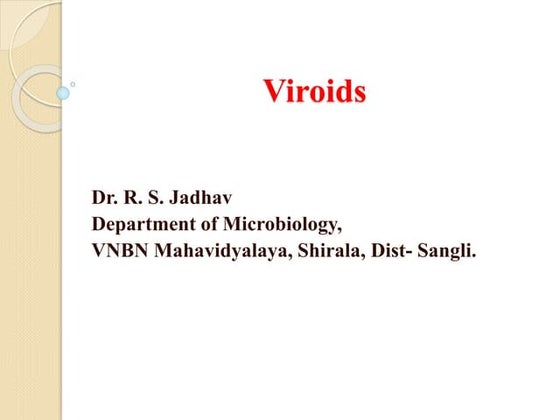 Viroids

Dr. R. S. Jadhav
Department of Microbiology,
VNBN Mahavidyalaya, Shirala, Dist- Sangli.